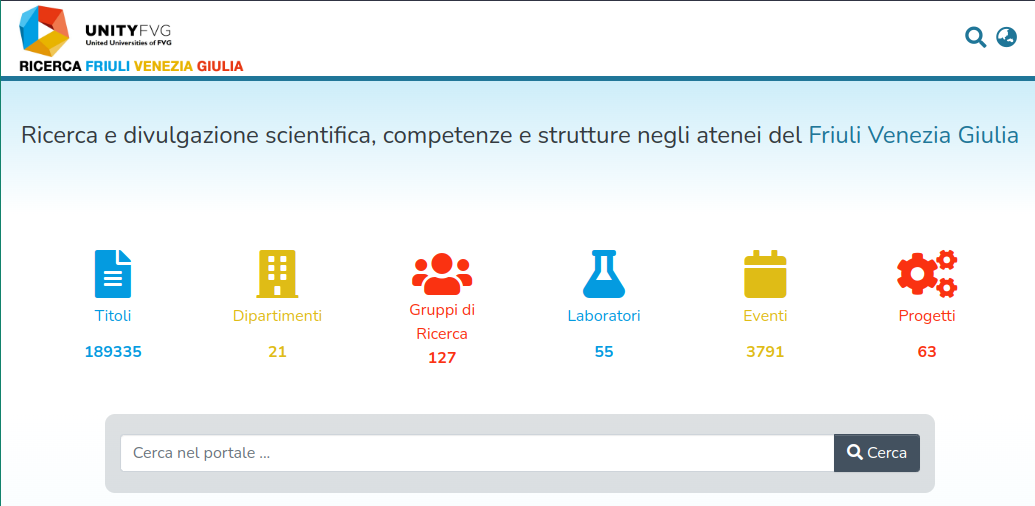 UNITYFVG
United Universities of FVG
RICERCA FRIULI VENEZIA GIULIA

Ricerca e divulgazione scientifica, competenze e strutture negli atenei del Friuli Venezia Giulia

Titoli
189335

Dipartimenti
21

Gruppi di Ricerca
127

Laboratori
55

Eventi
3791

Progetti
63

Cerca nel portale ...
Cerca